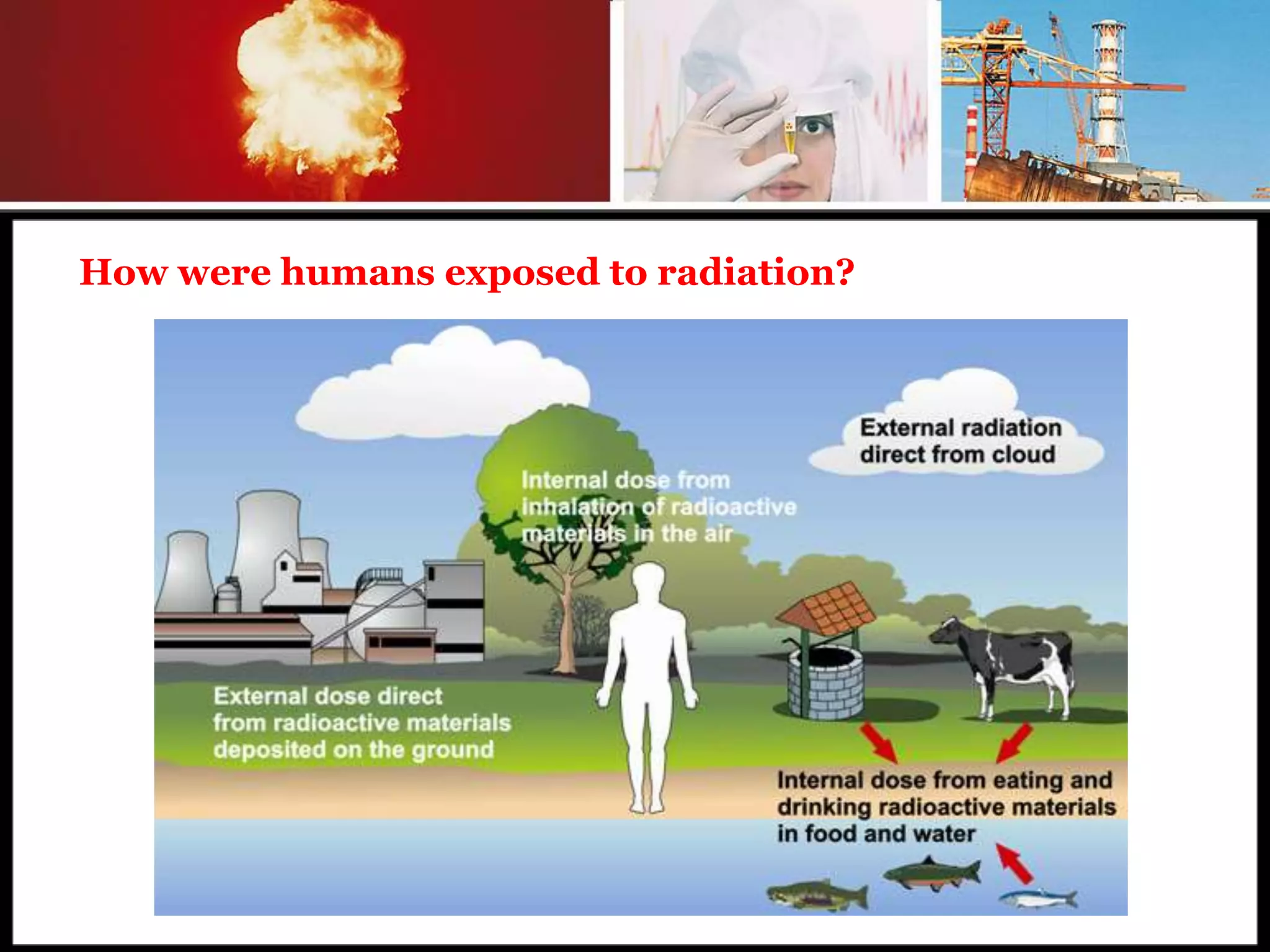 How were humans exposed to radiation?

External radiation direct from cloud

Internal dose from inhalation of radioactive materials in the air

External dose direct from radioactive materials deposited on the ground

Internal dose from eating and drinking radioactive materials in food and water